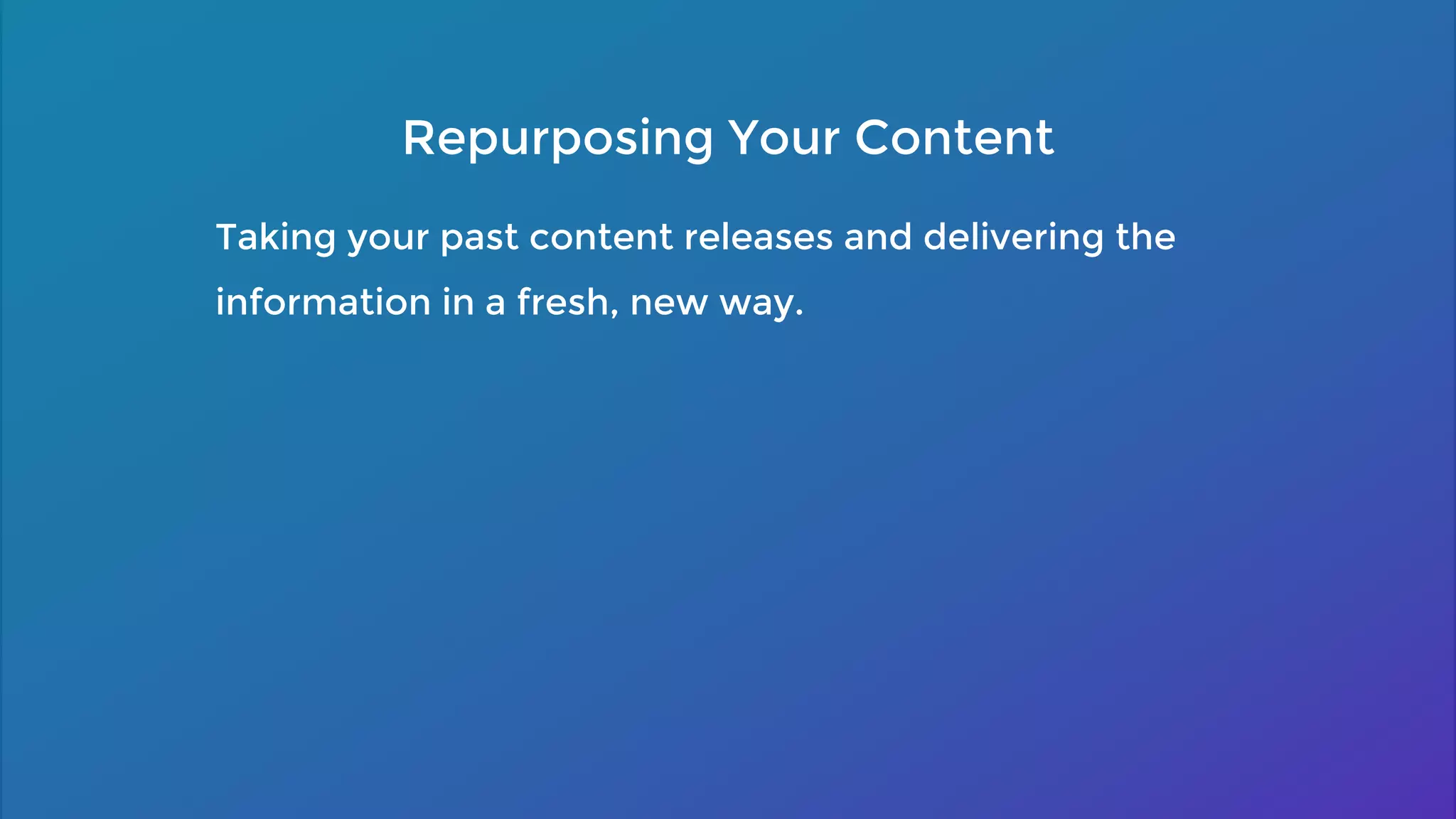 Repurposing Your Content

Taking your past content releases and delivering the information in a fresh, new way.